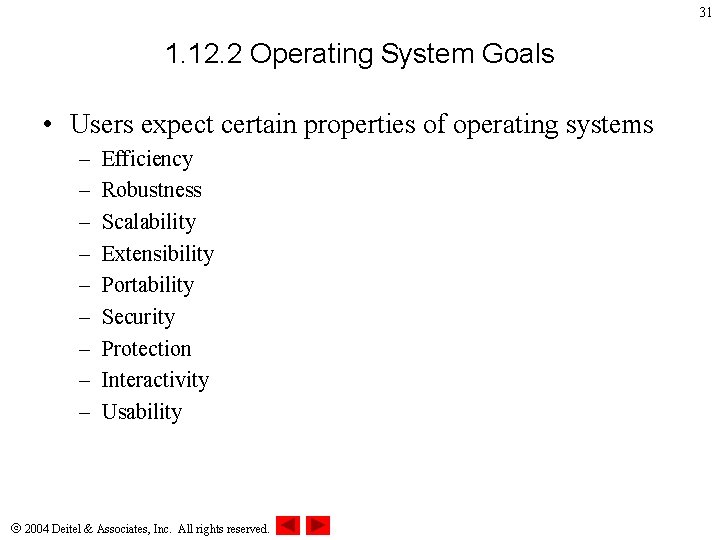 31

1.12.2 Operating System Goals

• Users expect certain properties of operating systems
– Efficiency
– Robustness
– Scalability
– Extensibility
– Portability
– Security
– Protection
– Interactivity
– Usability

© 2004 Deitel & Associates, Inc. All rights reserved.